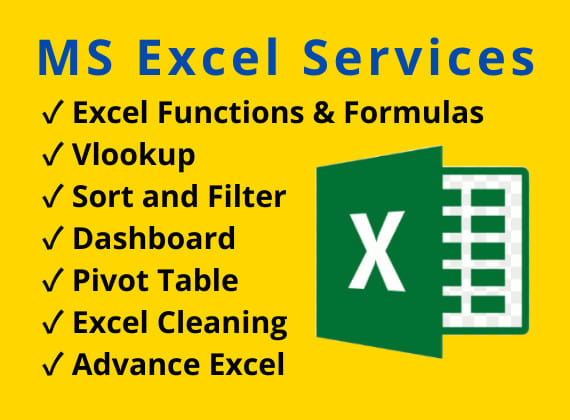 MS Excel Services

✓ Excel Functions & Formulas
✓ Vlookup
✓ Sort and Filter
✓ Dashboard
✓ Pivot Table
✓ Excel Cleaning
✓ Advance Excel

X